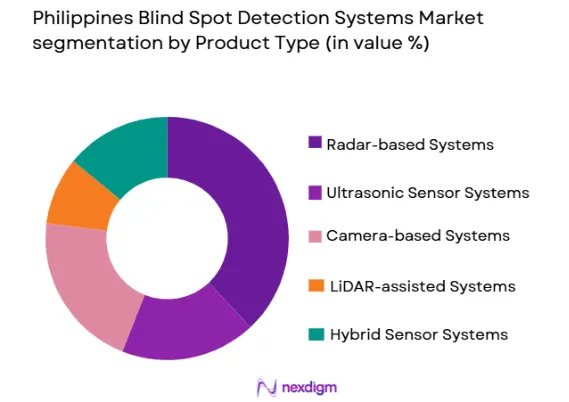 Philippines Blind Spot Detection Systems Market segmentation by Product Type (in value %)

Radar-based Systems

Ultrasonic Sensor Systems

Camera-based Systems

LiDAR-assisted Systems

Hybrid Sensor Systems

nexdigm